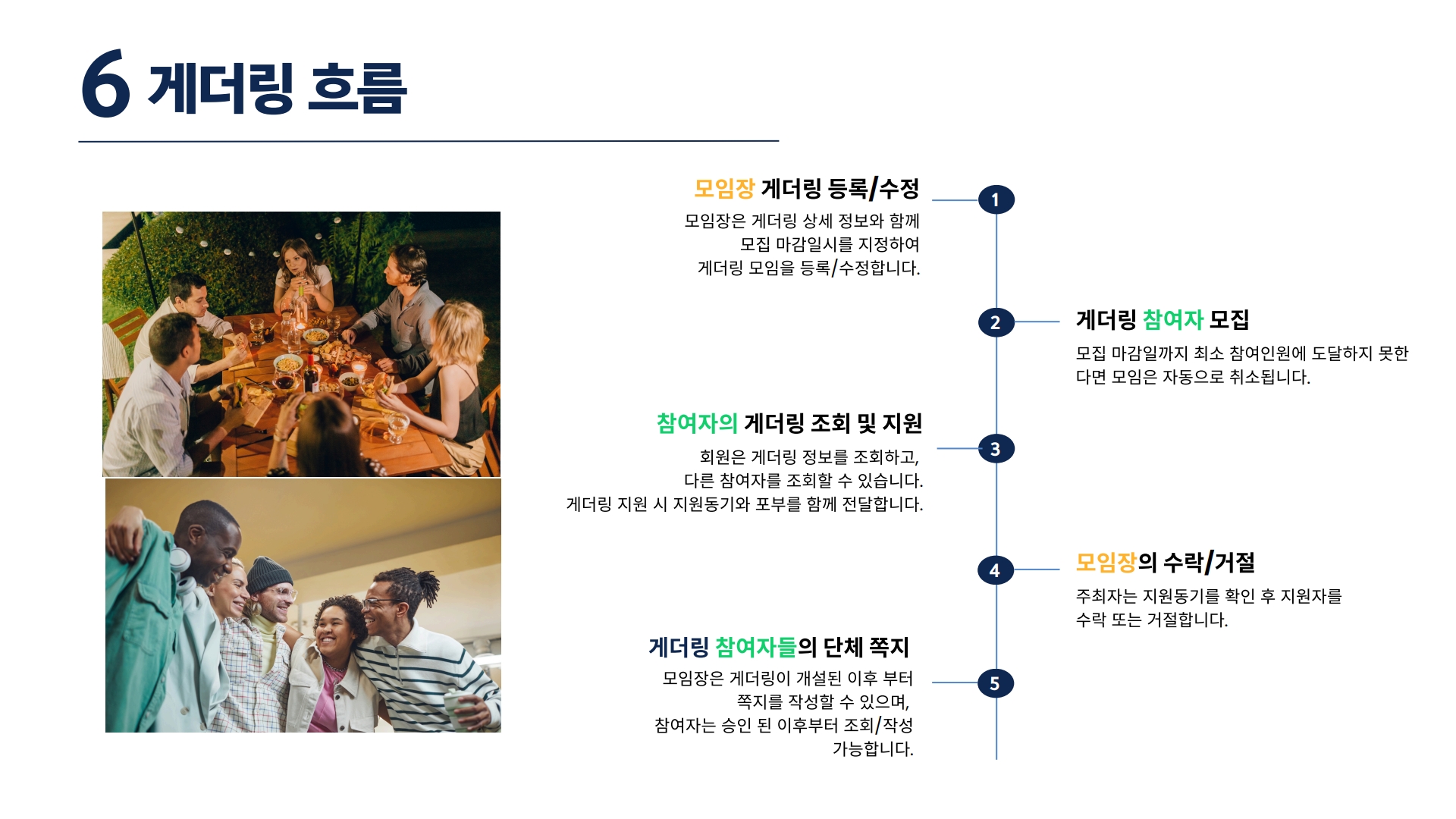 6 게더링 흐름

모임장 게더링 등록/수정
모임장은 게더링 상세 정보와 함께 모집 마감일시를 지정하여 게더링 모임을 등록/수정합니다.

1

2

게더링 참여자 모집
모집 마감일까지 최소 참여인원에 도달하지 못한다면 모임은 자동으로 취소됩니다.

참여자의 게더링 조회 및 지원
회원은 게더링 정보를 조회하고, 다른 참여자를 조회할 수 있습니다. 게더링 지원 시 지원동기와 포부를 함께 전달합니다.

3

4

모임장의 수락/거절
주최자는 지원동기를 확인 후 지원자를 수락 또는 거절합니다.

게더링 참여자들의 단체 쪽지
모임장은 게더링이 개설된 이후 부터 쪽지를 작성할 수 있으며, 참여자는 승인 된 이후부터 조회/작성 가능합니다.

5